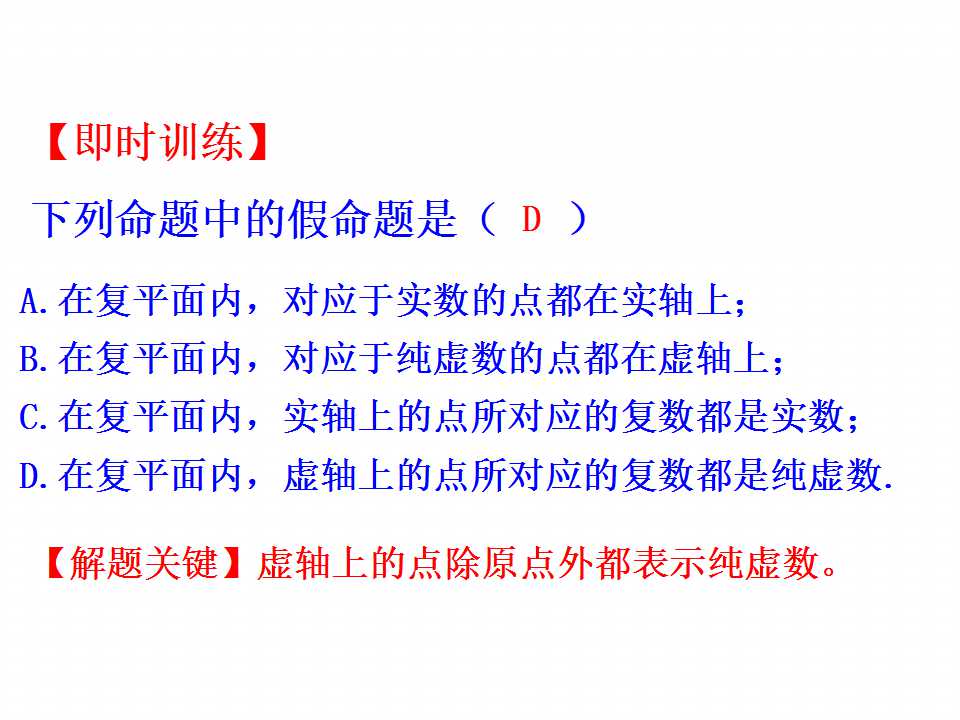 【即时训练】

下列命题中的假命题是（ D ）

A.在复平面内，对应于实数的点都在实轴上；
B.在复平面内，对应于纯虚数的点都在虚轴上；
C.在复平面内，实轴上的点所对应的复数都是实数；
D.在复平面内，虚轴上的点所对应的复数都是纯虚数.

【解题关键】虚轴上的点除原点外都表示纯虚数。